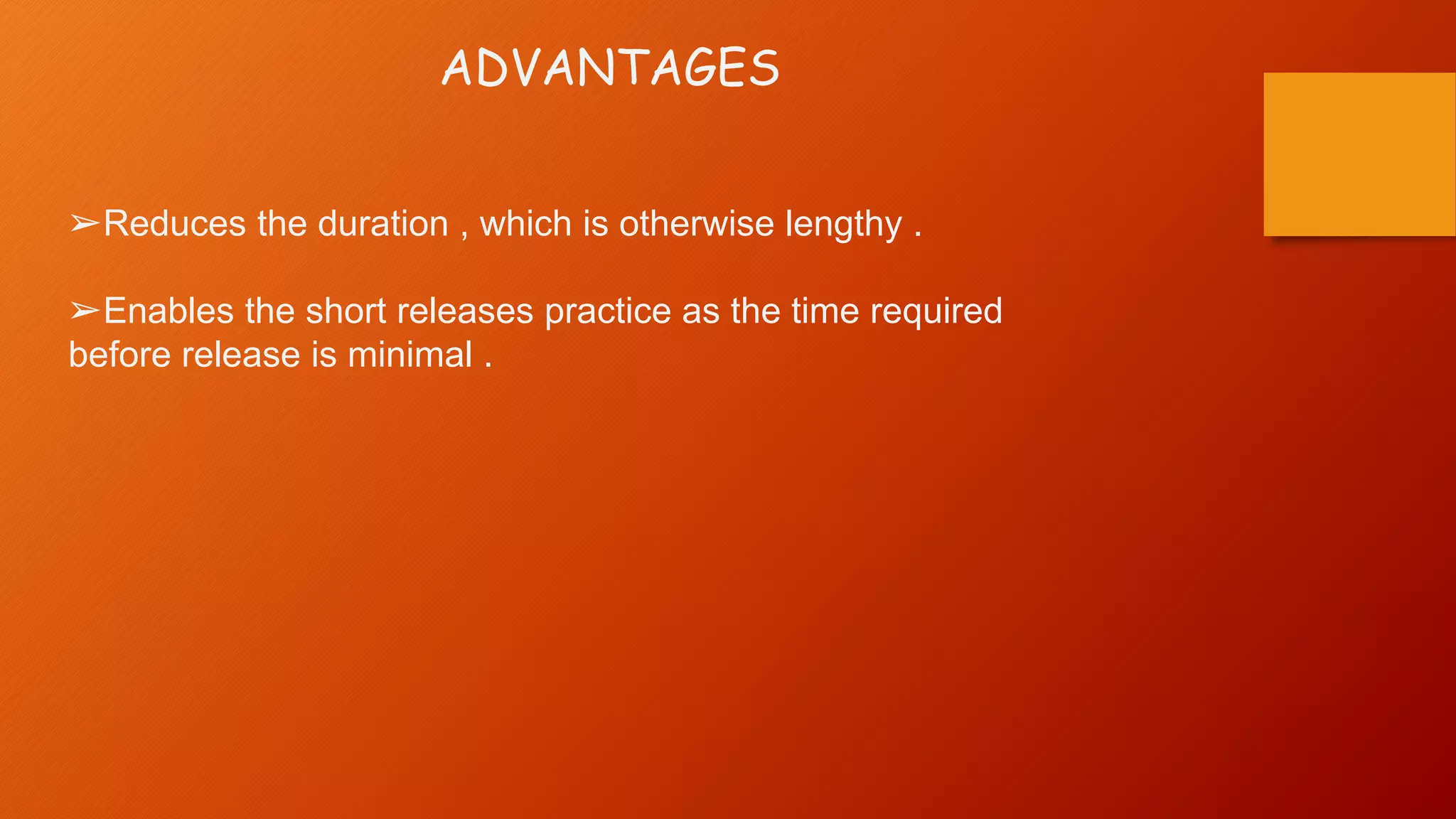 ADVANTAGES

➢Reduces the duration , which is otherwise lengthy .

➢Enables the short releases practice as the time required before release is minimal .